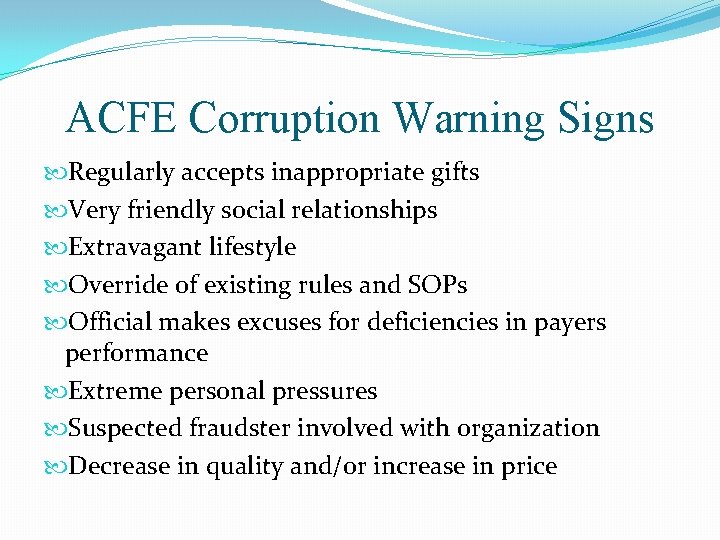 ACFE Corruption Warning Signs

Regularly accepts inappropriate gifts

Very friendly social relationships

Extravagant lifestyle

Override of existing rules and SOPs

Official makes excuses for deficiencies in payers performance

Extreme personal pressures

Suspected fraudster involved with organization

Decrease in quality and/or increase in price